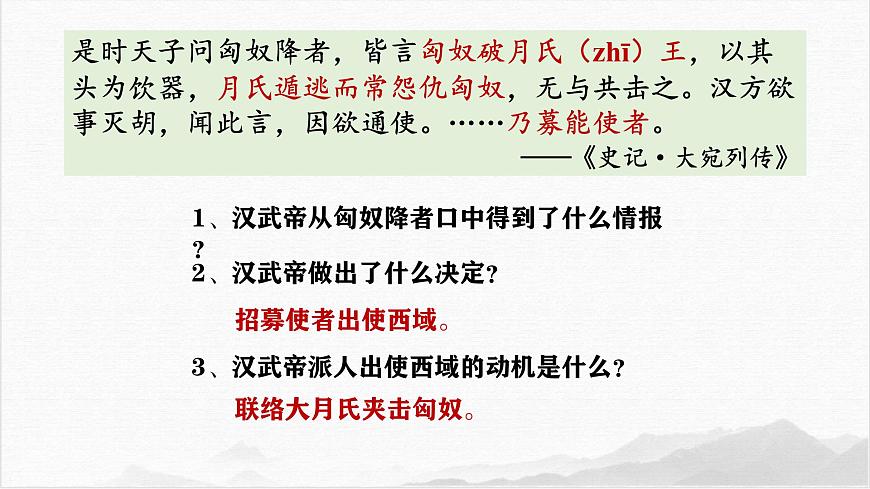 是时天子问匈奴降者，皆言匈奴破月氏（zhī）王，以其头为饮器，月氏遁逃而常怨仇匈奴，无与共击之。汉方欲事灭胡，闻此言，因欲通使。……乃募能使者。

——《史记·大宛列传》

1、汉武帝从匈奴降者口中得到了什么情报？

2、汉武帝做出了什么决定？

招募使者出使西域。

3、汉武帝派人出使西域的动机是什么？

联络大月氏夹击匈奴。